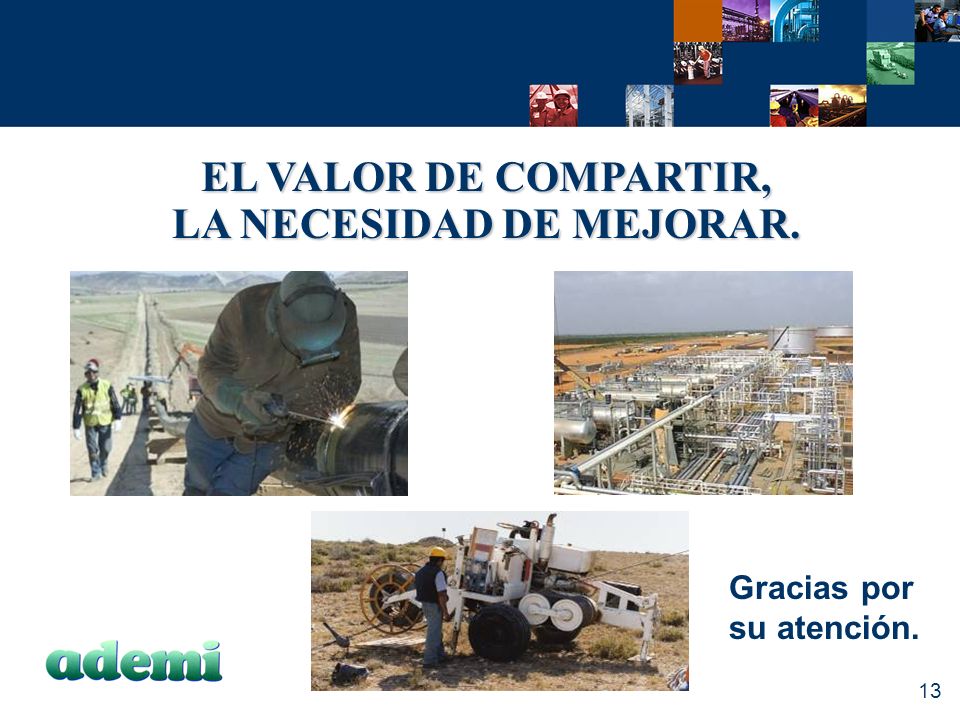 EL VALOR DE COMPARTIR,
LA NECESIDAD DE MEJORAR.

Gracias por su atención.

ademi

13